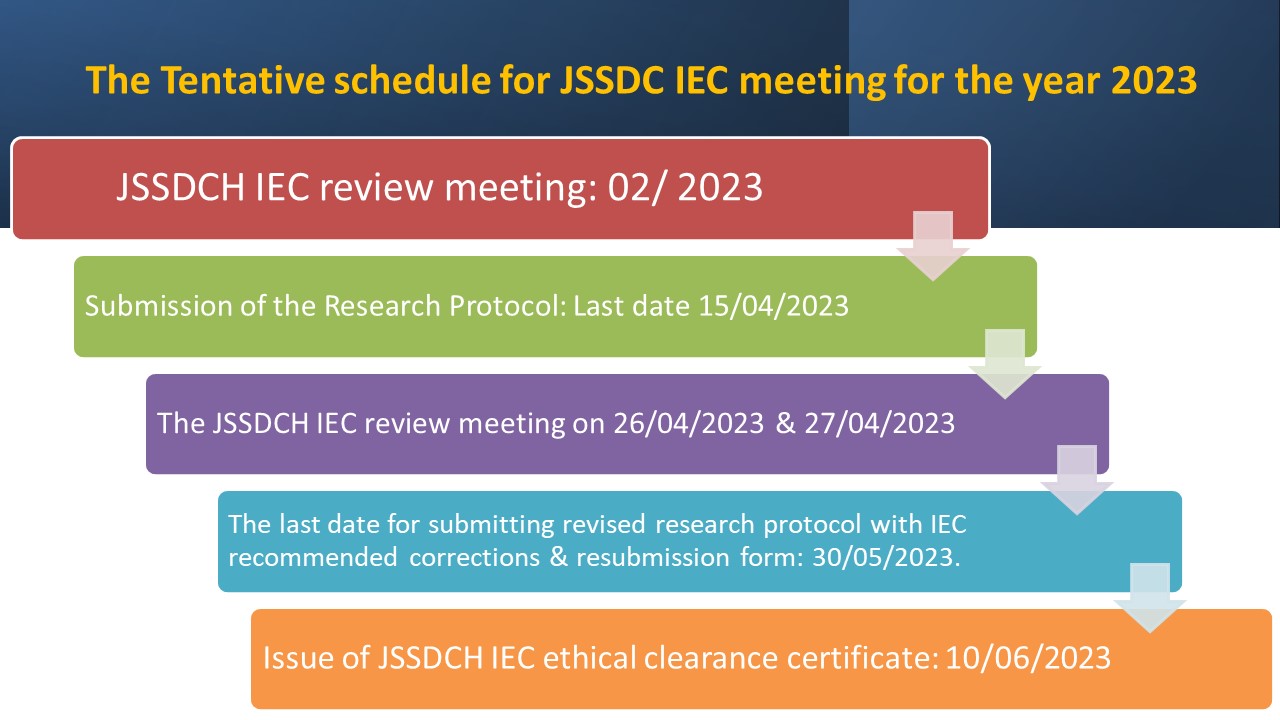 The Tentative schedule for JSSDC IEC meeting for the year 2023

JSSDCH IEC review meeting: 02/ 2023

Submission of the Research Protocol: Last date 15/04/2023

The JSSDCH IEC review meeting on 26/04/2023 & 27/04/2023

The last date for submitting revised research protocol with IEC recommended corrections & resubmission form: 30/05/2023.

Issue of JSSDCH IEC ethical clearance certificate: 10/06/2023